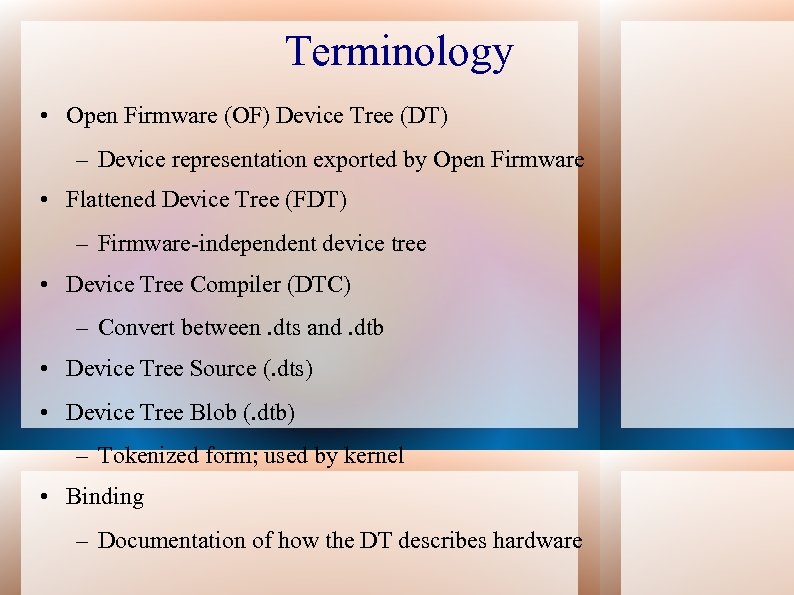 Terminology

• Open Firmware (OF) Device Tree (DT)

– Device representation exported by Open Firmware

• Flattened Device Tree (FDT)

– Firmware-independent device tree

• Device Tree Compiler (DTC)

– Convert between .dts and .dtb

• Device Tree Source (.dts)

• Device Tree Blob (.dtb)

– Tokenized form; used by kernel

• Binding

– Documentation of how the DT describes hardware